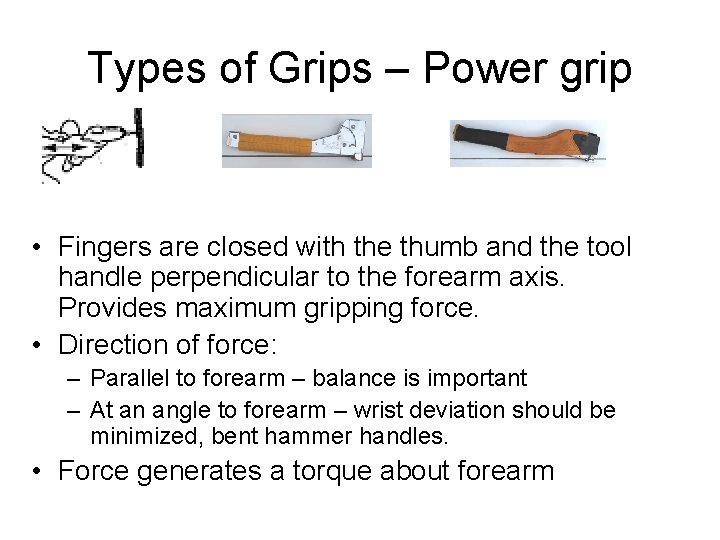 Types of Grips – Power grip

• Fingers are closed with the thumb and the tool handle perpendicular to the forearm axis. Provides maximum gripping force.
• Direction of force:
  – Parallel to forearm – balance is important
  – At an angle to forearm – wrist deviation should be minimized, bent hammer handles.
• Force generates a torque about forearm